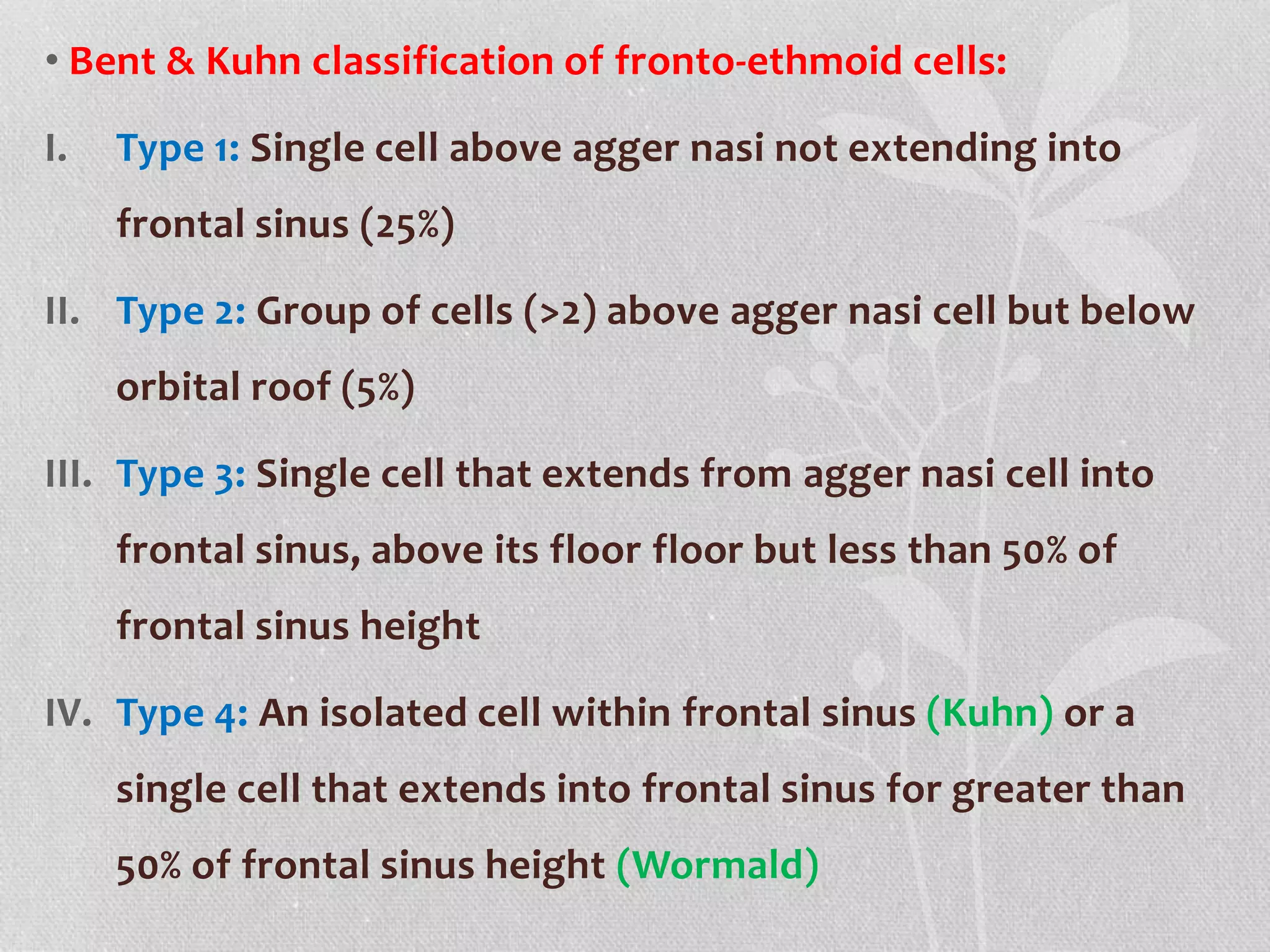 • Bent & Kuhn classification of fronto-ethmoid cells:

I. Type 1: Single cell above agger nasi not extending into frontal sinus (25%)

II. Type 2: Group of cells (>2) above agger nasi cell but below orbital roof (5%)

III. Type 3: Single cell that extends from agger nasi cell into frontal sinus, above its floor floor but less than 50% of frontal sinus height

IV. Type 4: An isolated cell within frontal sinus (Kuhn) or a single cell that extends into frontal sinus for greater than 50% of frontal sinus height (Wormald)